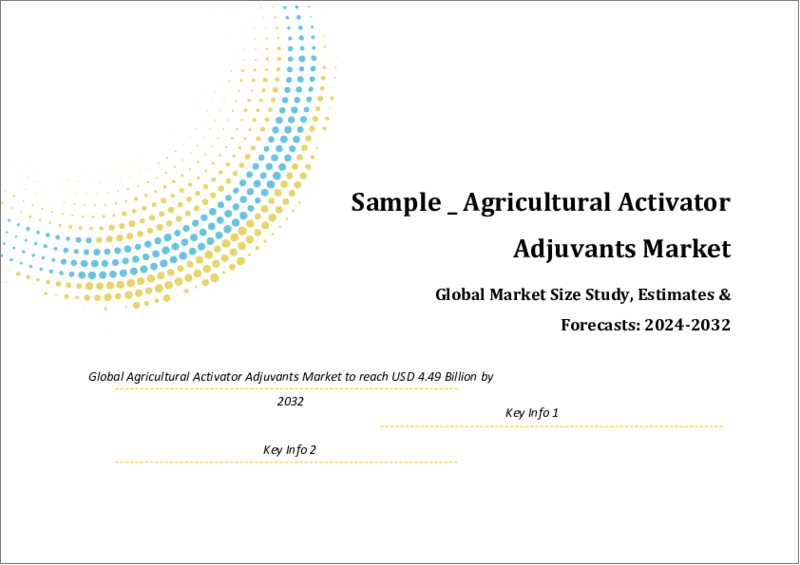 Sample _ Agricultural Activator Adjuvants Market

Global Market Size Study, Estimates & Forecasts: 2024-2032

Global Agricultural Activator Adjuvants Market to reach USD 4.49 Billion by 2032

Key Info 1

Key Info 2